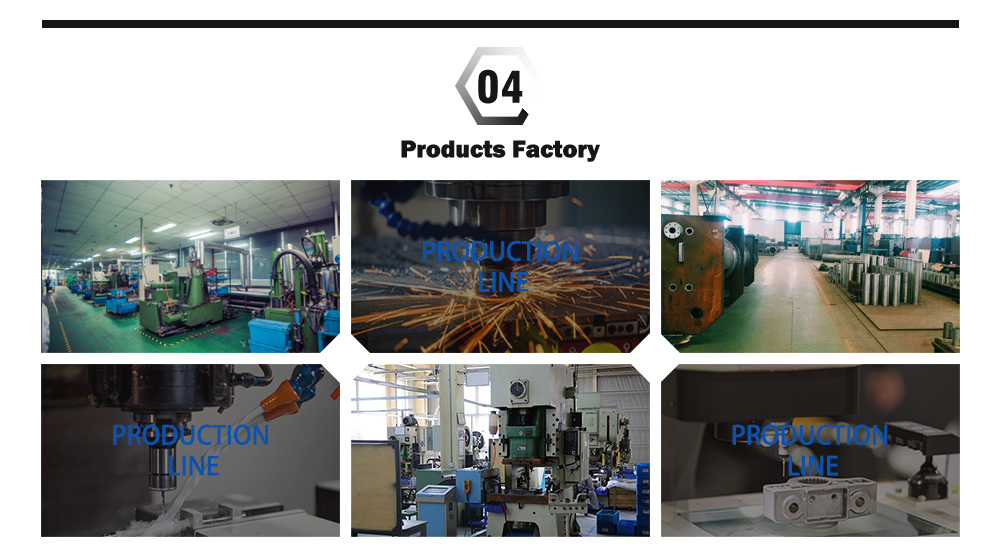 04

Products Factory

PRODUCTION LINE

PRODUCTION LINE

PRODUCTION LINE